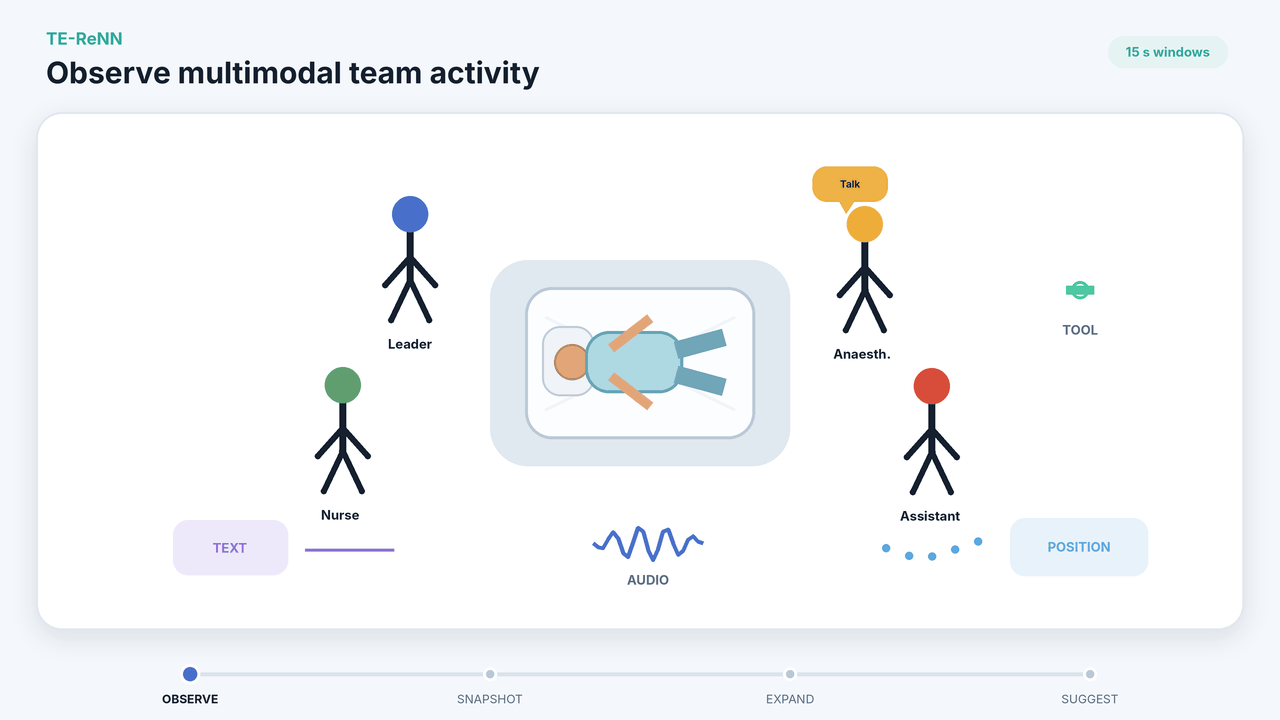 TE-ReNN
Observe multimodal team activity

15 s windows

Talk

Leader

Anaesth.

TOOL

Nurse

Assistant

TEXT

AUDIO

POSITION

OBSERVE
SNAPSHOT
EXPAND
SUGGEST